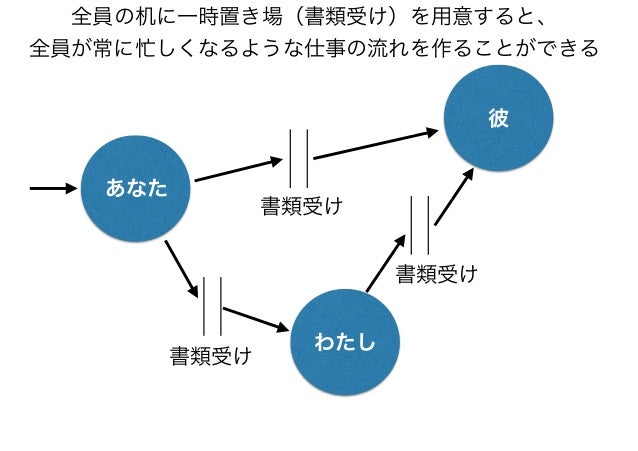 全員の机に一時置き場（書類受け）を用意すると、
全員が常に忙しくなるような仕事の流れを作ることができる

彼

あなた

書類受け

書類受け

書類受け

わたし